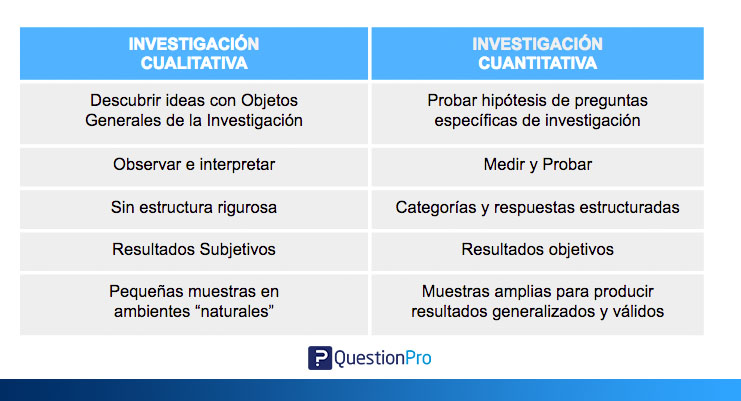 | INVESTIGACIÓN CUALITATIVA | INVESTIGACIÓN CUANTITATIVA |
|---|---|
| Descubrir ideas con Objetos Generales de la Investigación | Probar hipótesis de preguntas específicas de investigación |
| Observar e interpretar | Medir y Probar |
| Sin estructura rigurosa | Categorías y respuestas estructuradas |
| Resultados Subjetivos | Resultados objetivos |
| Pequeñas muestras en ambientes “naturales” | Muestras amplias para producir resultados generalizados y válidos |

QuestionPro